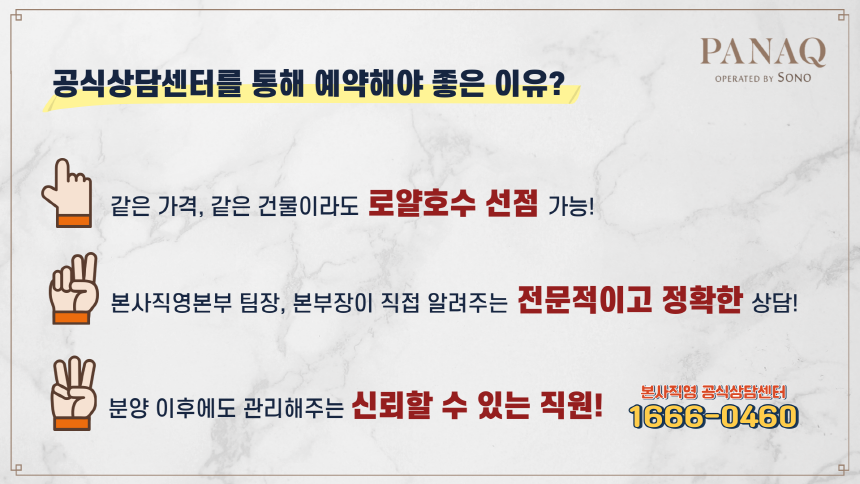 PANAQ
OPERATED BY SONO

공식상담센터를 통해 예약해야 좋은 이유?

같은 가격, 같은 건물이라도 로얄호수 선점 가능!

본사직영본부 팀장, 본부장이 직접 알려주는 전문적이고 정확한 상담!

분양 이후에도 관리해주는 신뢰할 수 있는 직원!

본사직영 공식상담센터
1666-0460